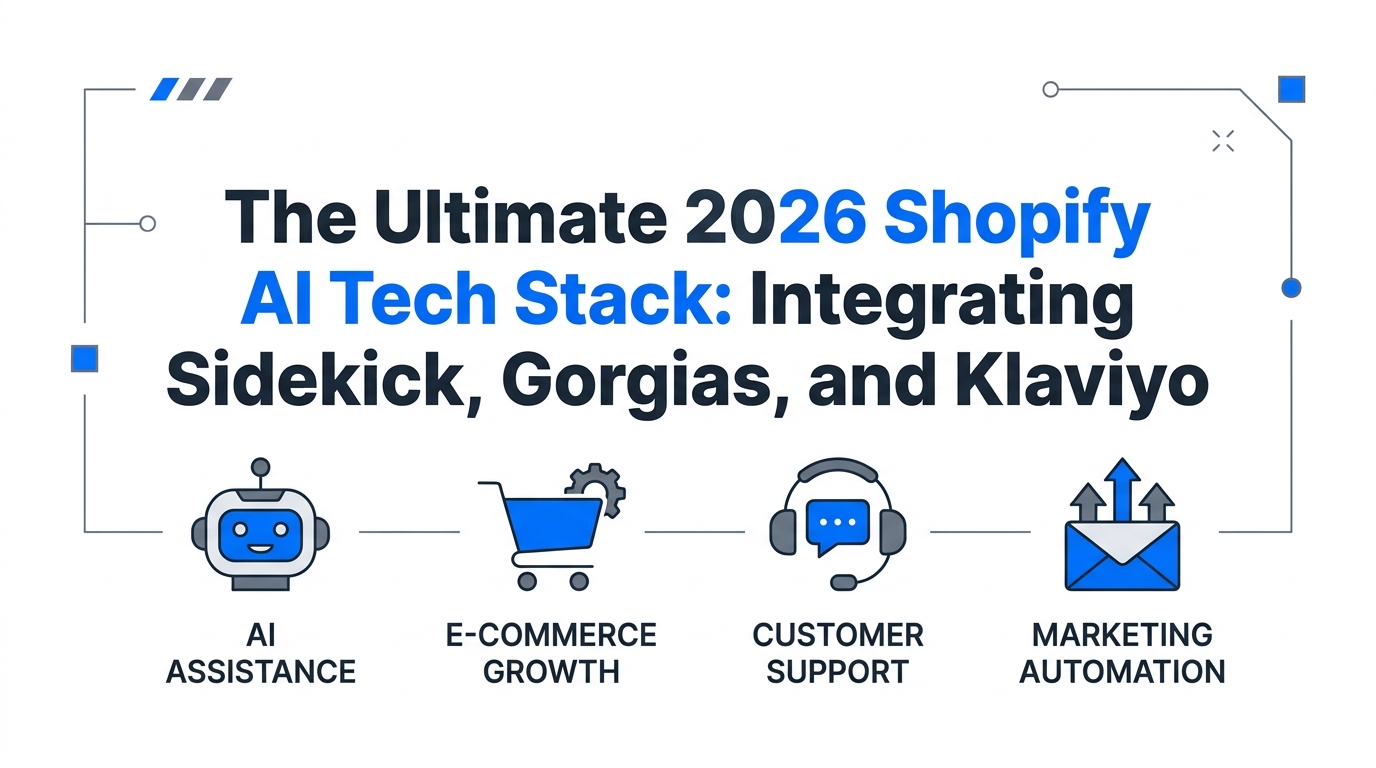 The Ultimate 2026 Shopify AI Tech Stack: Integrating Sidekick, Gorgias, and Klaviyo

AI ASSISTANCE

E-COMMERCE GROWTH

CUSTOMER SUPPORT

MARKETING AUTOMATION